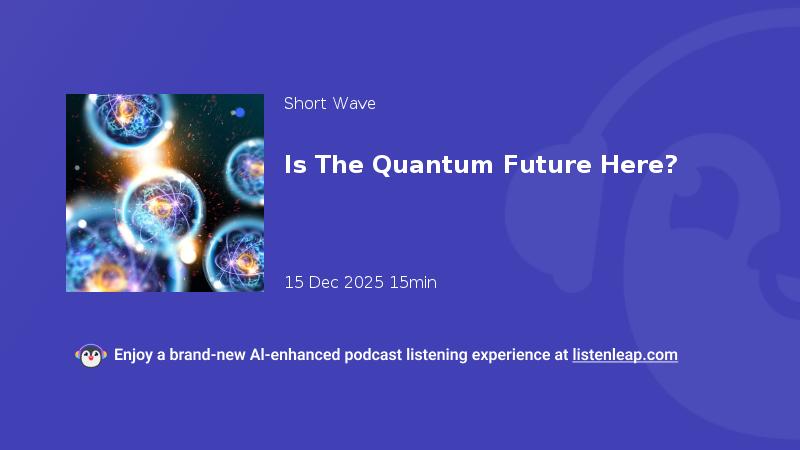 Short Wave

Is The Quantum Future Here?

15 Dec 2025 15min

Enjoy a brand-new AI-enhanced podcast listening experience at listenleap.com